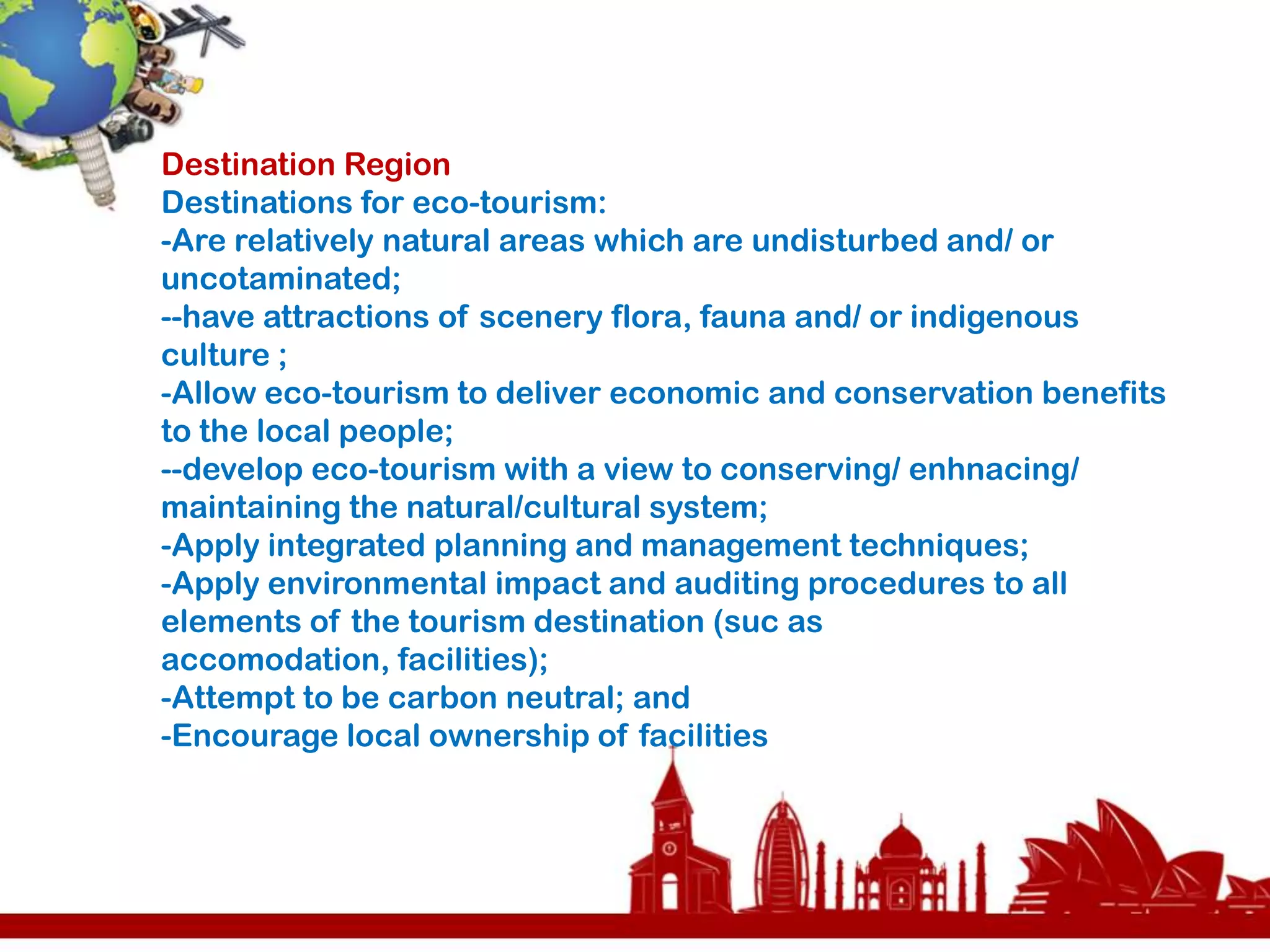 Destination Region
Destinations for eco-tourism:
-Are relatively natural areas which are undisturbed and/ or uncotaminated;
--have attractions of scenery flora, fauna and/ or indigenous culture ;
-Allow eco-tourism to deliver economic and conservation benefits to the local people;
--develop eco-tourism with a view to conserving/ enhnacing/ maintaining the natural/cultural system;
-Apply integrated planning and management techniques;
-Apply environmental impact and auditing procedures to all elements of the tourism destination (suc as accomodation, facilities);
-Attempt to be carbon neutral; and
-Encourage local ownership of facilities